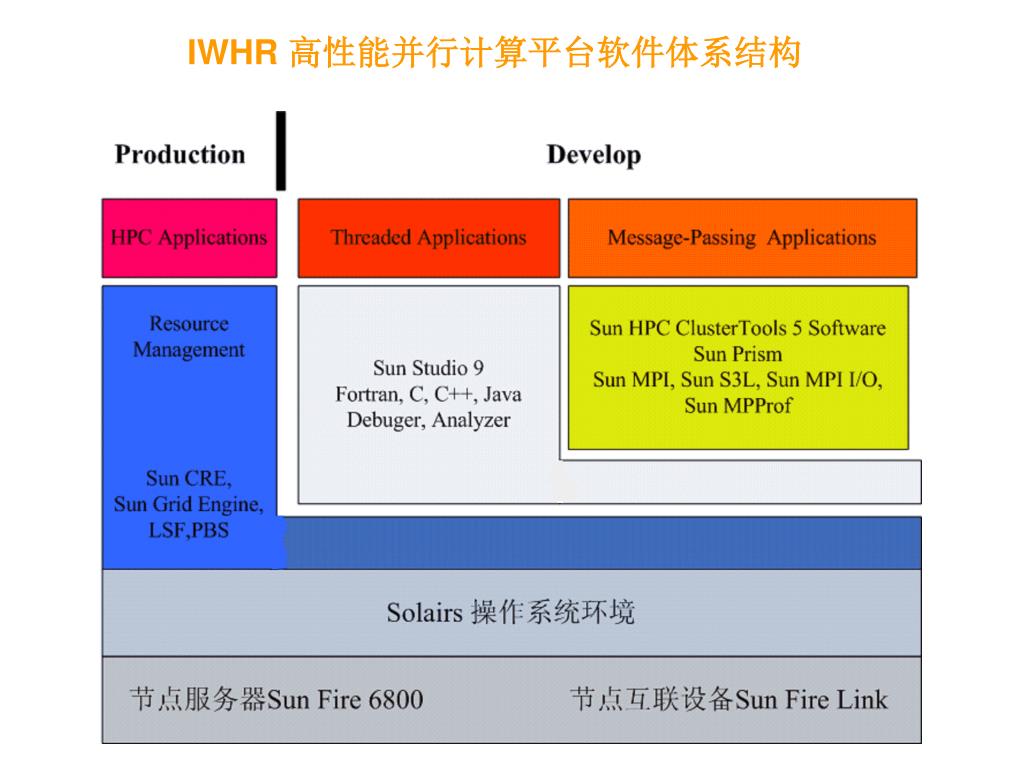 IWHR 高性能并行计算平台软件体系结构

Production

Develop

HPC Applications

Threaded Applications

Message-Passing Applications

Resource Management

Sun CRE, Sun Grid Engine, LSF,PBS

Sun Studio 9
Fortran, C, C++, Java
Debuger, Analyzer

Sun HPC ClusterTools 5 Software
Sun Prism
Sun MPI, Sun S3L, Sun MPI I/O,
Sun MPProf

Solairs 操作系统环境

节点服务器Sun Fire 6800

节点互联设备Sun Fire Link